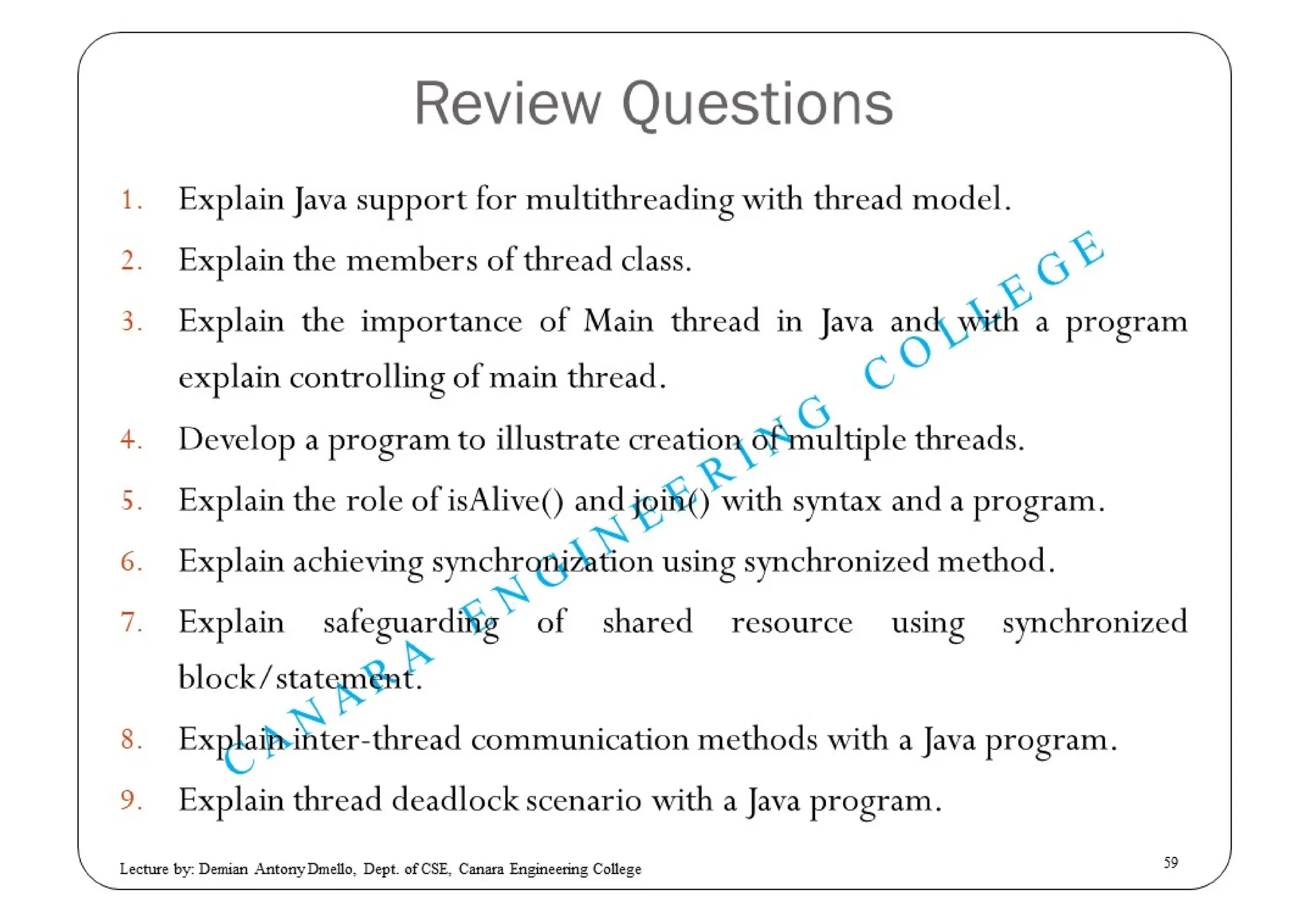 Review Questions

1. Explain Java support for multithreading with thread model.
2. Explain the members of thread class.
3. Explain the importance of Main thread in Java and with a program explain controlling of main thread.
4. Develop a program to illustrate creation of multiple threads.
5. Explain the role of isAlive() and join() with syntax and a program.
6. Explain achieving synchronization using synchronized method.
7. Explain safeguarding of shared resource using synchronized block/statement.
8. Explain inter-thread communication methods with a Java program.
9. Explain thread deadlock scenario with a Java program.

CANARA ENGINEERING COLLEGE

Lecture by: Demian Antony Dmello, Dept. of CSE, Canara Engineering College

59